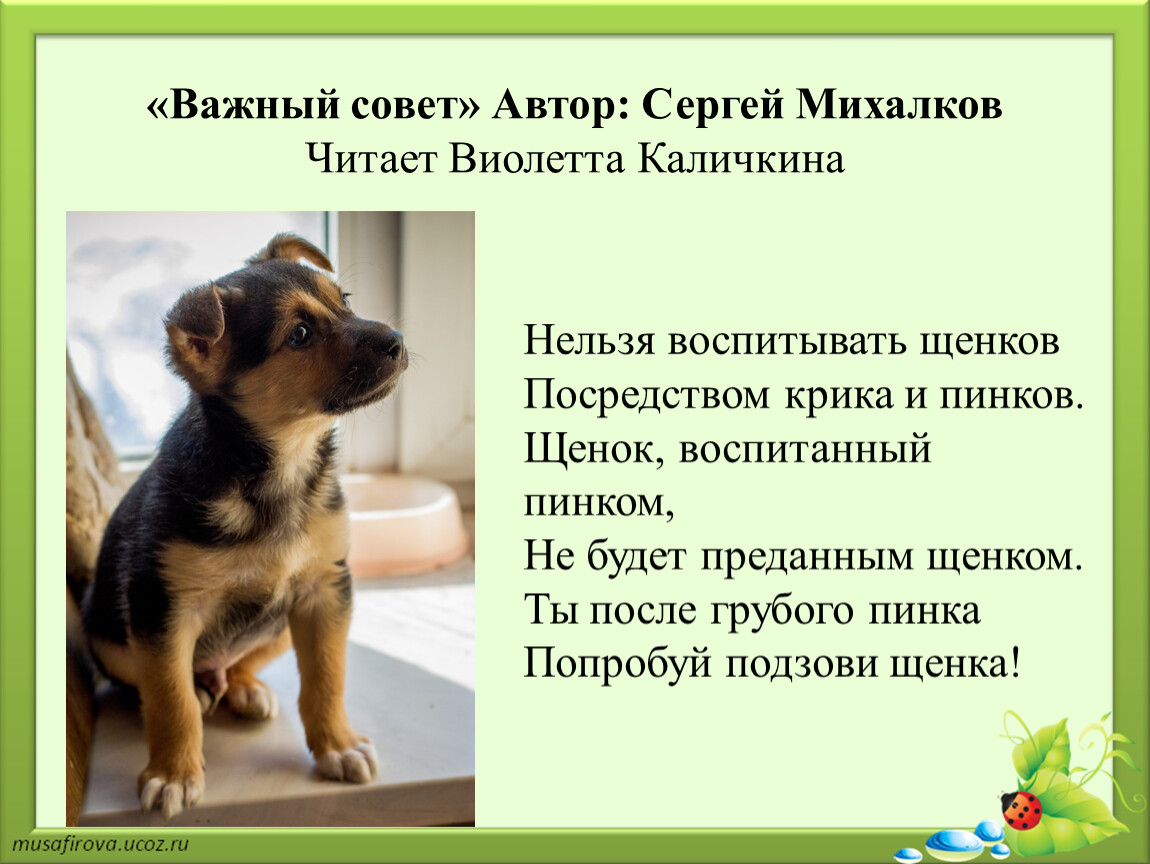 «Важный совет» Автор: Сергей Михалков
Читает Виолетта Каличкина

Нельзя воспитывать щенков
Посредством крика и пинков.
Щенок, воспитанный пинком,
Не будет преданным щенком.
Ты после грубого пинка
Попробуй подзови щенка!

musafirova.ucoz.ru